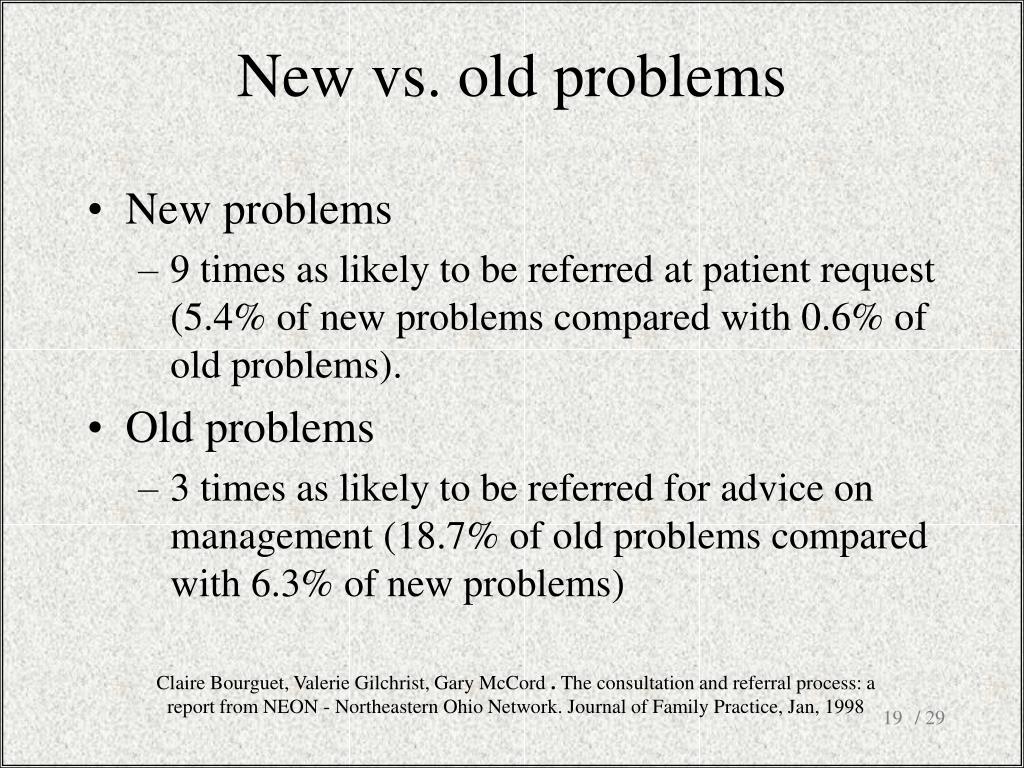 New vs. old problems

• New problems
– 9 times as likely to be referred at patient request (5.4% of new problems compared with 0.6% of old problems).

• Old problems
– 3 times as likely to be referred for advice on management (18.7% of old problems compared with 6.3% of new problems)

Claire Bourguet, Valerie Gilchrist, Gary McCord . The consultation and referral process: a report from NEON - Northeastern Ohio Network. Journal of Family Practice, Jan, 1998

19 / 29